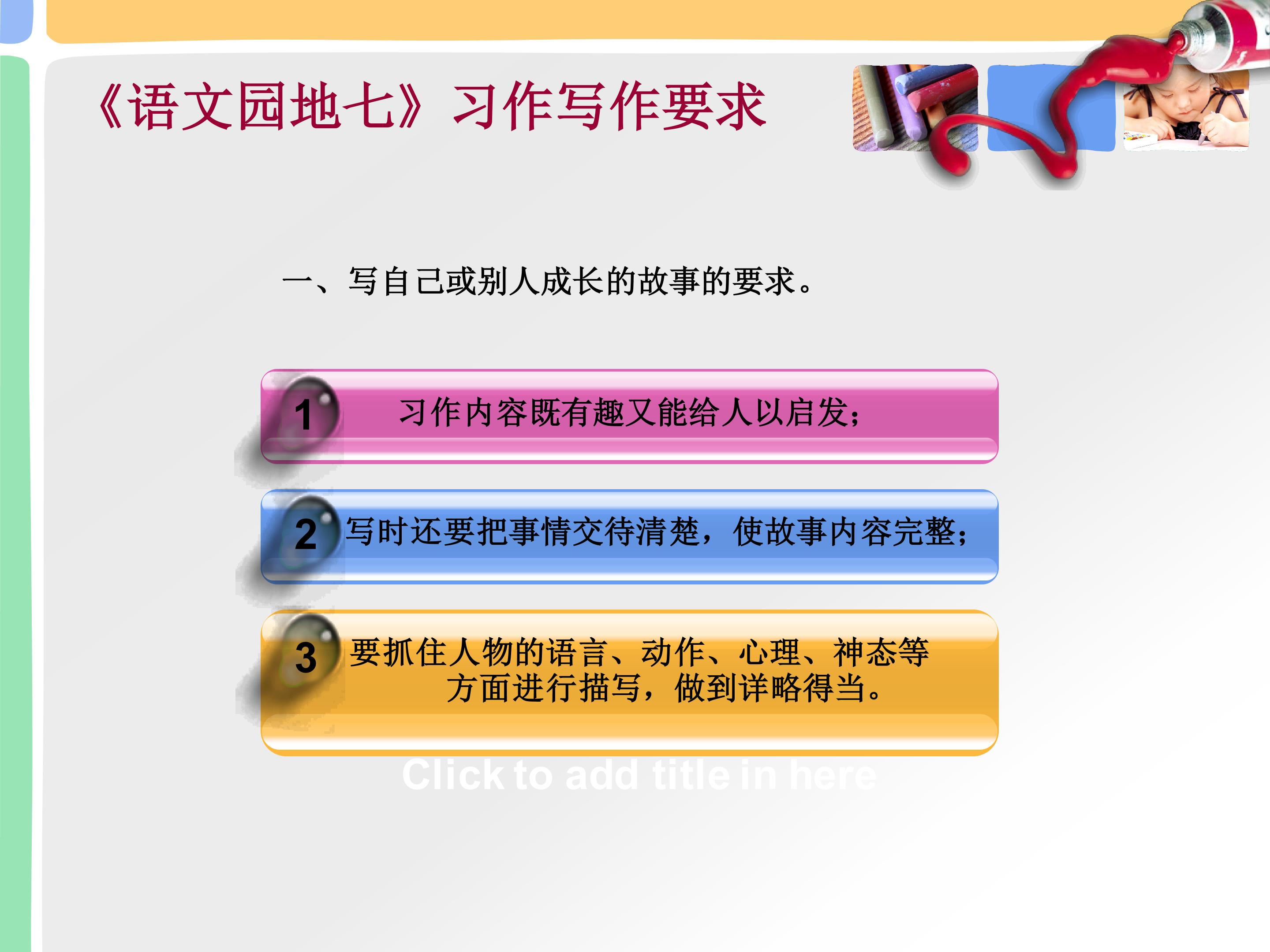 《语文园地七》习作写作要求

一、写自己或别人成长的故事的要求。

1 习作内容既有趣又能给人以启发；

2 写时还要把事情交待清楚，使故事内容完整；

3 要抓住人物的语言、动作、心理、神态等方面进行描写，做到详略得当。

Click to add title in here